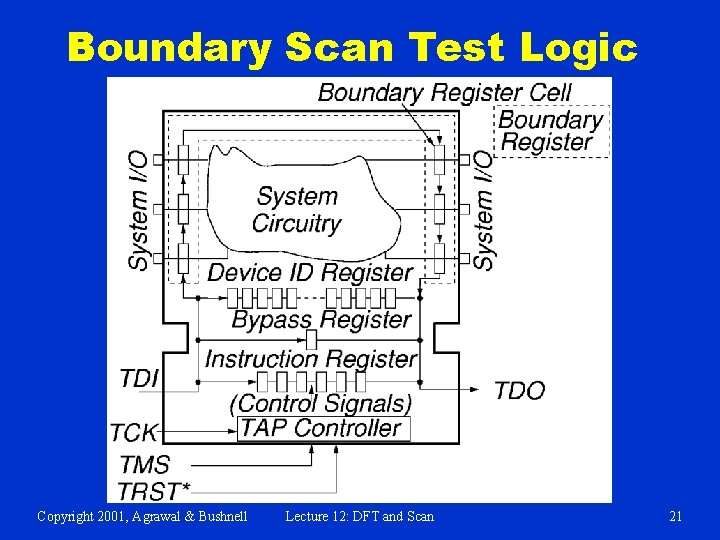 Boundary Scan Test Logic

Boundary Register Cell

Boundary Register

System I/O

System Circuitry

System I/O

Device ID Register

Bypass Register

Instruction Register

TDI

TDO

(Control Signals)

TCK

TAP Controller

TMS

TRST*

Copyright 2001, Agrawal & Bushnell

Lecture 12: DFT and Scan

21